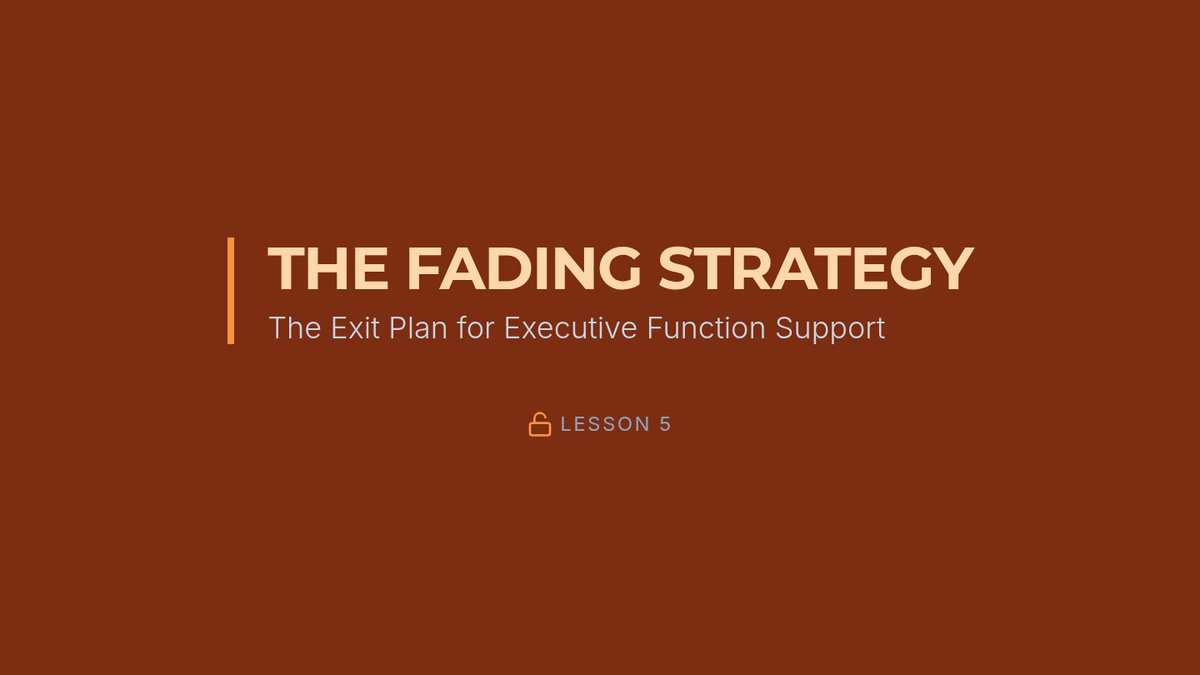 THE FADING STRATEGY
The Exit Plan for Executive Function Support

LESSON 5